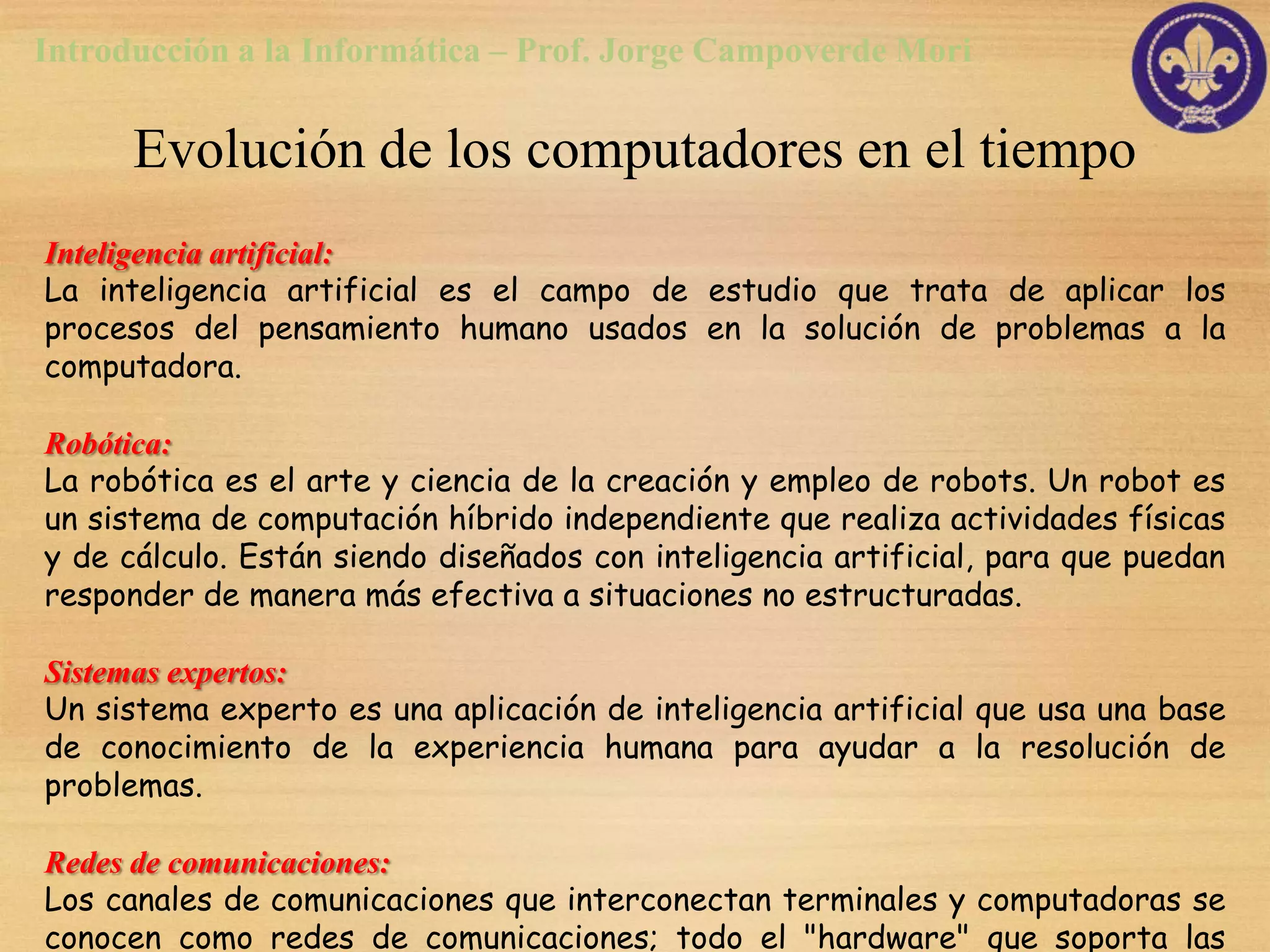 Introducción a la Informática – Prof. Jorge Campoverde Mori

Evolución de los computadores en el tiempo

Inteligencia artificial:
La inteligencia artificial es el campo de estudio que trata de aplicar los procesos del pensamiento humano usados en la solución de problemas a la computadora.

Robótica:
La robótica es el arte y ciencia de la creación y empleo de robots. Un robot es un sistema de computación híbrido independiente que realiza actividades físicas y de cálculo. Están siendo diseñados con inteligencia artificial, para que puedan responder de manera más efectiva a situaciones no estructuradas.

Sistemas expertos:
Un sistema experto es una aplicación de inteligencia artificial que usa una base de conocimiento de la experiencia humana para ayudar a la resolución de problemas.

Redes de comunicaciones:
Los canales de comunicaciones que interconectan terminales y computadoras se conocen como redes de comunicaciones; todo el "hardware" que soporta las